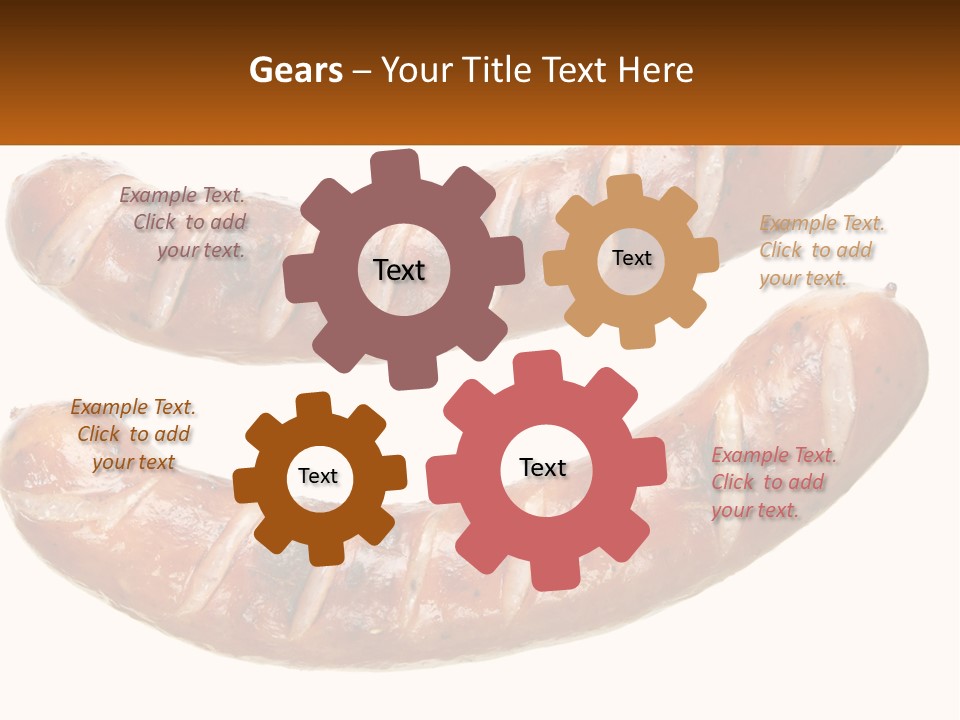 Gears – Your Title Text Here

Example Text. Click to add your text.

Text

Text

Example Text. Click to add your text.

Example Text. Click to add your text

Text

Text

Example Text. Click to add your text.